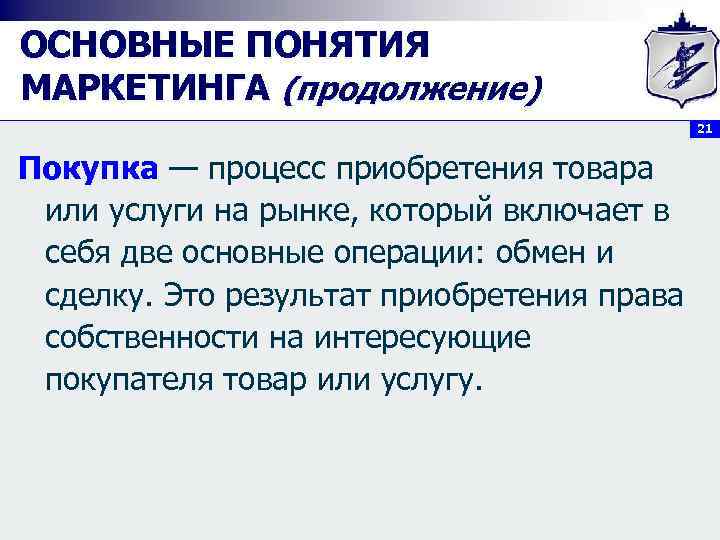 ОСНОВНЫЕ ПОНЯТИЯ МАРКЕТИНГА (продолжение)

21

Покупка — процесс приобретения товара или услуги на рынке, который включает в себя две основные операции: обмен и сделку. Это результат приобретения права собственности на интересующие покупателя товар или услугу.